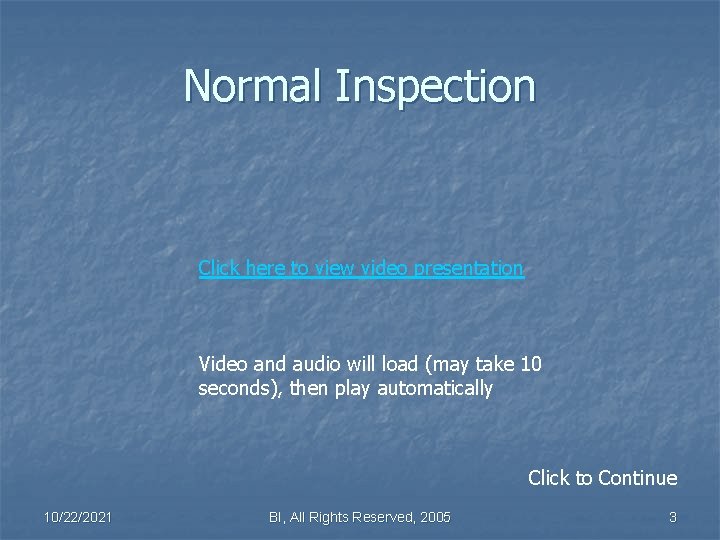 Normal Inspection

Click here to view video presentation

Video and audio will load (may take 10 seconds), then play automatically

Click to Continue

10/22/2021

BI, All Rights Reserved, 2005

3